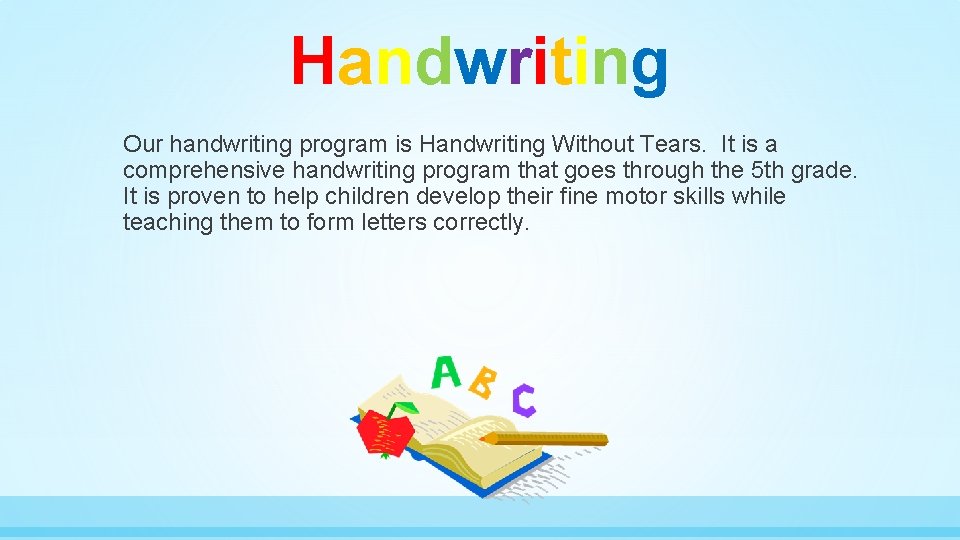 Handwriting

Our handwriting program is Handwriting Without Tears. It is a comprehensive handwriting program that goes through the 5th grade. It is proven to help children develop their fine motor skills while teaching them to form letters correctly.

A B C